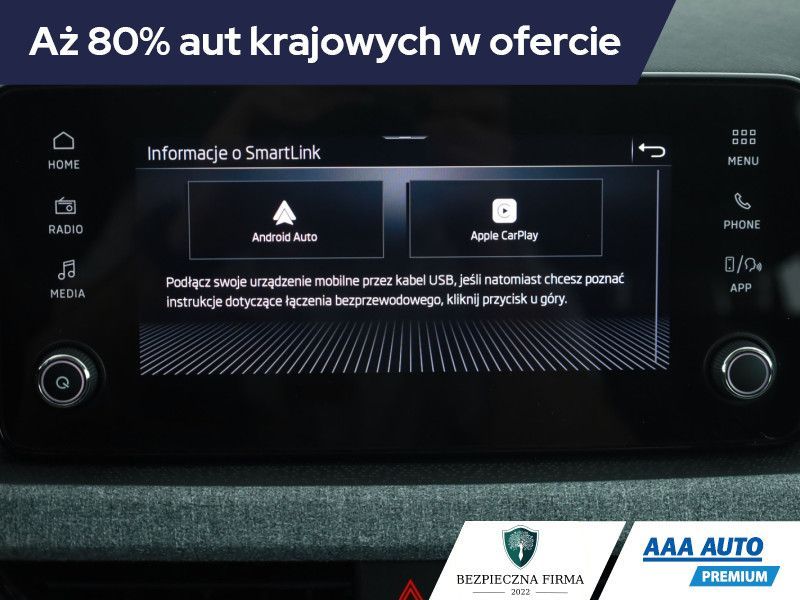 Aż 80% aut krajowych w ofercie

HOME
RADIO
MEDIA

Informacje o SmartLink

Android Auto

Apple CarPlay

Podłącz swoje urządzenie mobilne przez kabel USB, jeśli natomiast chcesz poznać instrukcje dotyczące łączenia bezprzewodowego, kliknij przycisk u góry.

MENU
PHONE
APP

BEZPIECZNA FIRMA
2022

AAA AUTO
PREMIUM